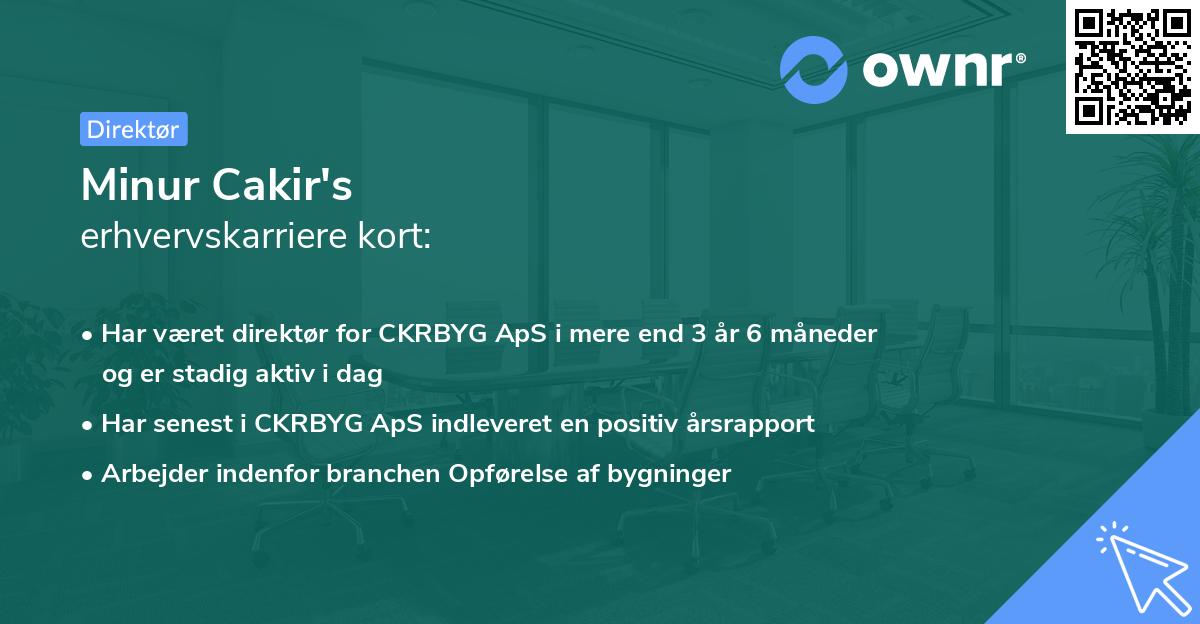 ownr®

Direktør

Minur Cakir's
erhvervskarriere kort:

• Har været direktør for CKRBYG ApS i mere end 3 år 6 måneder og er stadig aktiv i dag
• Har senest i CKRBYG ApS indleveret en positiv årsrapport
• Arbejder indenfor branchen Opførelse af bygninger